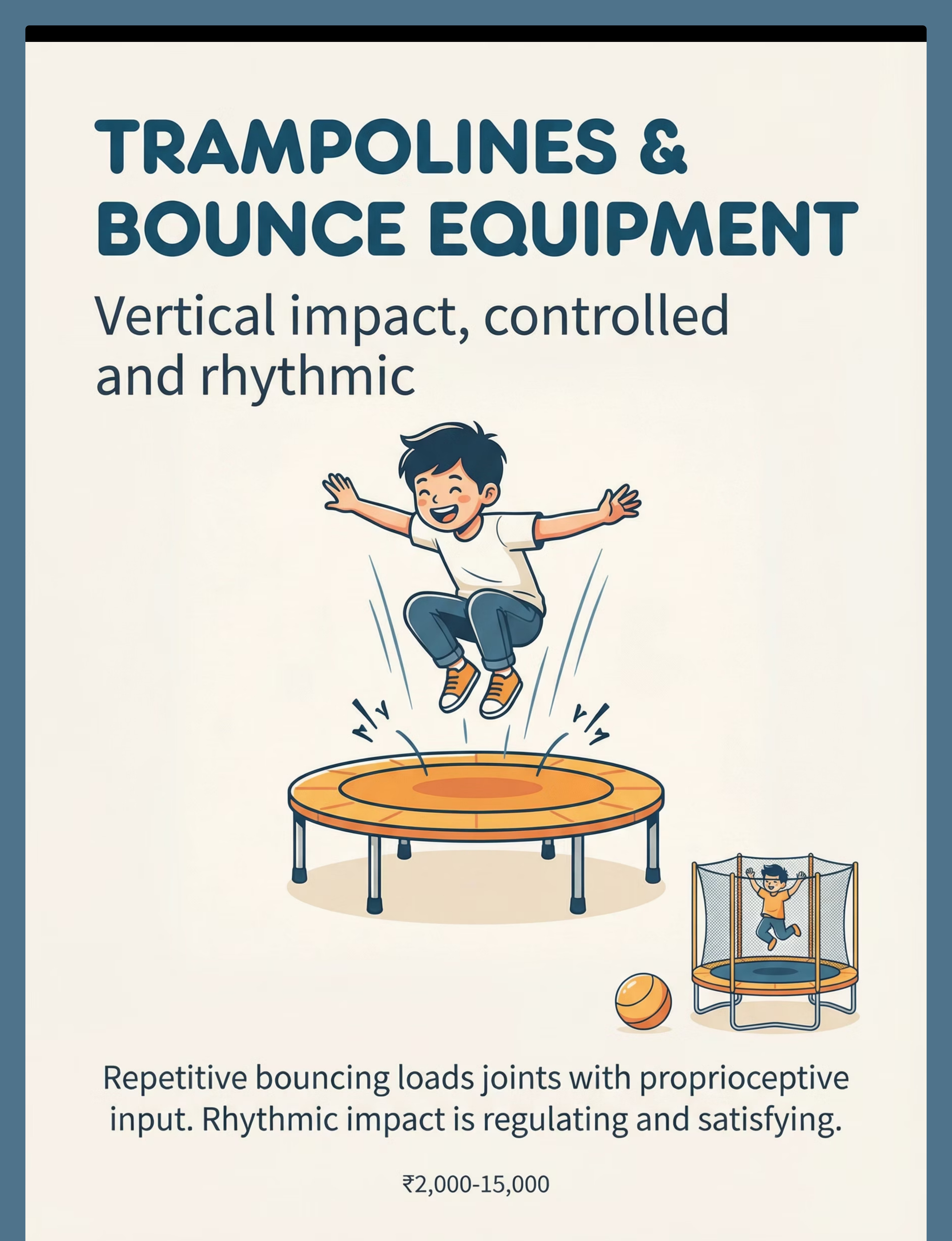 TRAMPOLINES & BOUNCE EQUIPMENT

Vertical impact, controlled and rhythmic

Repetitive bouncing loads joints with proprioceptive input. Rhythmic impact is regulating and satisfying.

₹2,000-15,000